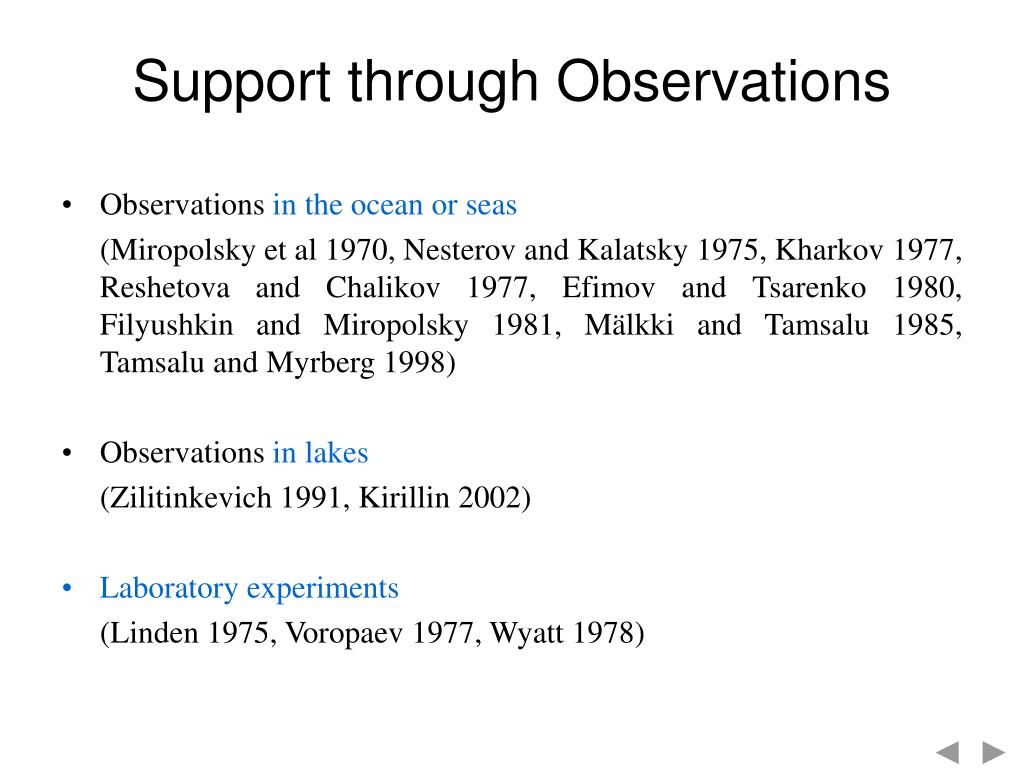 Support through Observations

• Observations in the ocean or seas

(Miropolsky et al 1970, Nesterov and Kalatsky 1975, Kharkov 1977, Reshetova and Chalikov 1977, Efimov and Tsarenko 1980, Filyushkin and Miropolsky 1981, Mälkki and Tamsalu 1985, Tamsalu and Myrberg 1998)

• Observations in lakes

(Zilitinkevich 1991, Kirillin 2002)

• Laboratory experiments

(Linden 1975, Voropaev 1977, Wyatt 1978)